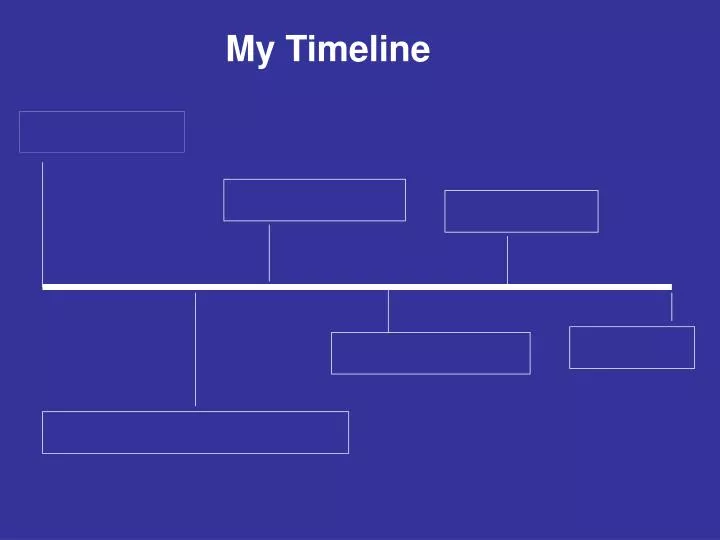 My Timeline